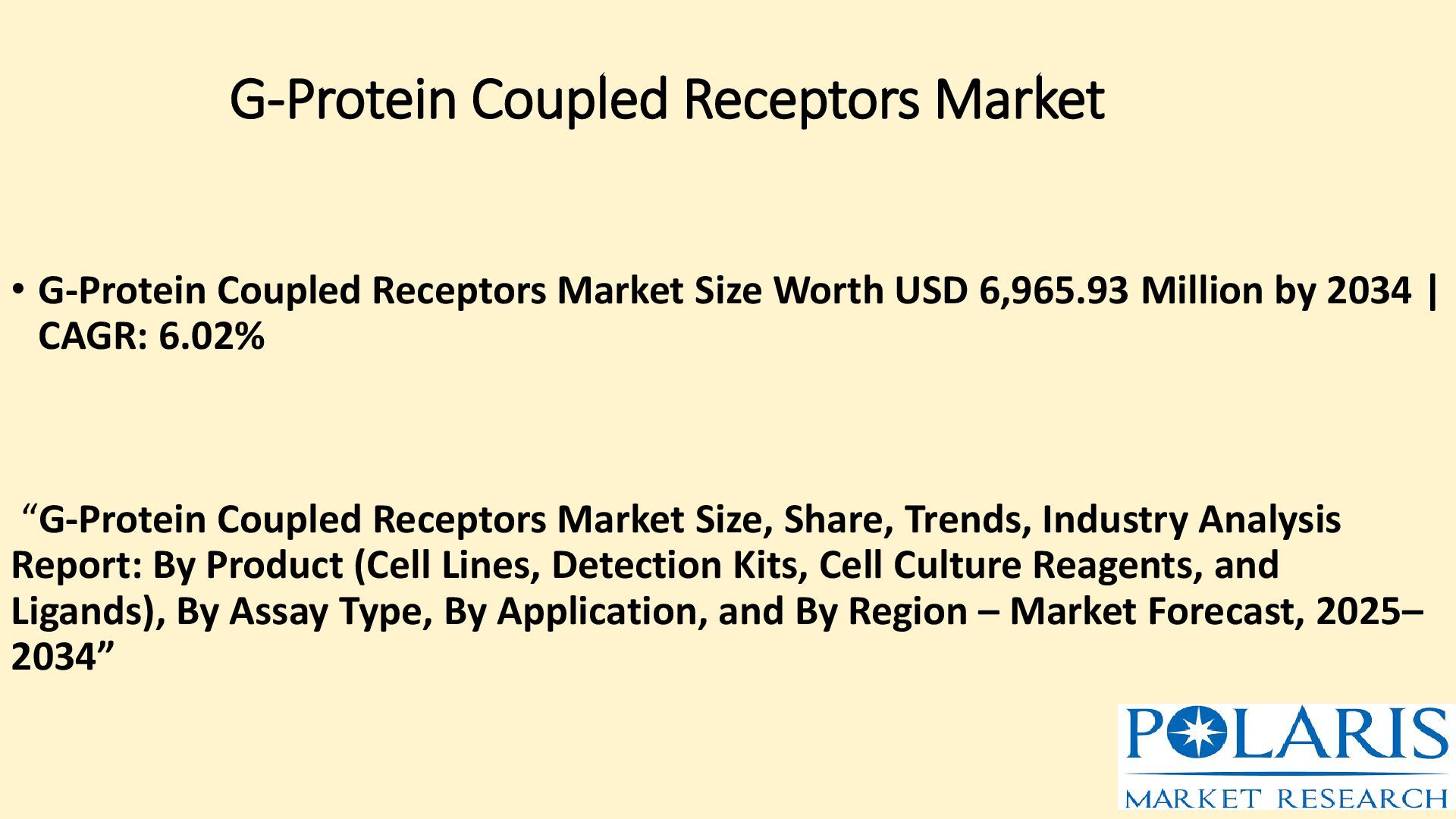 G-Protein Coupled Receptors Market

• G-Protein Coupled Receptors Market Size Worth USD 6,965.93 Million by 2034 | CAGR: 6.02%

“G-Protein Coupled Receptors Market Size, Share, Trends, Industry Analysis Report: By Product (Cell Lines, Detection Kits, Cell Culture Reagents, and Ligands), By Assay Type, By Application, and By Region – Market Forecast, 2025–2034”

POLARIS
MARKET RESEARCH